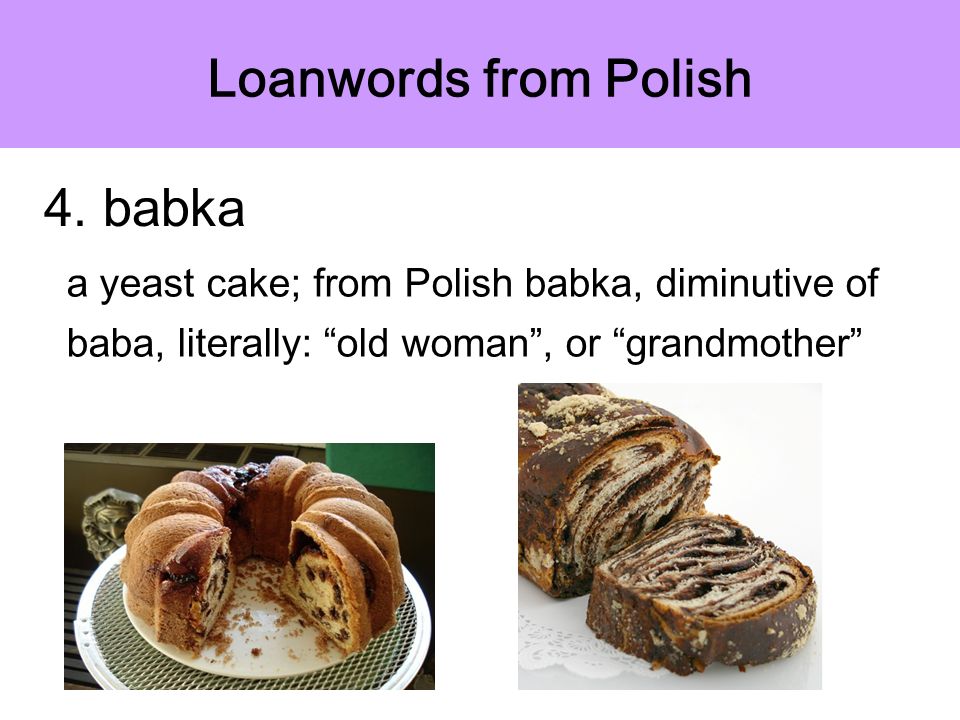 Loanwords from Polish

4. babka

a yeast cake; from Polish babka, diminutive of baba, literally: “old woman”, or “grandmother”